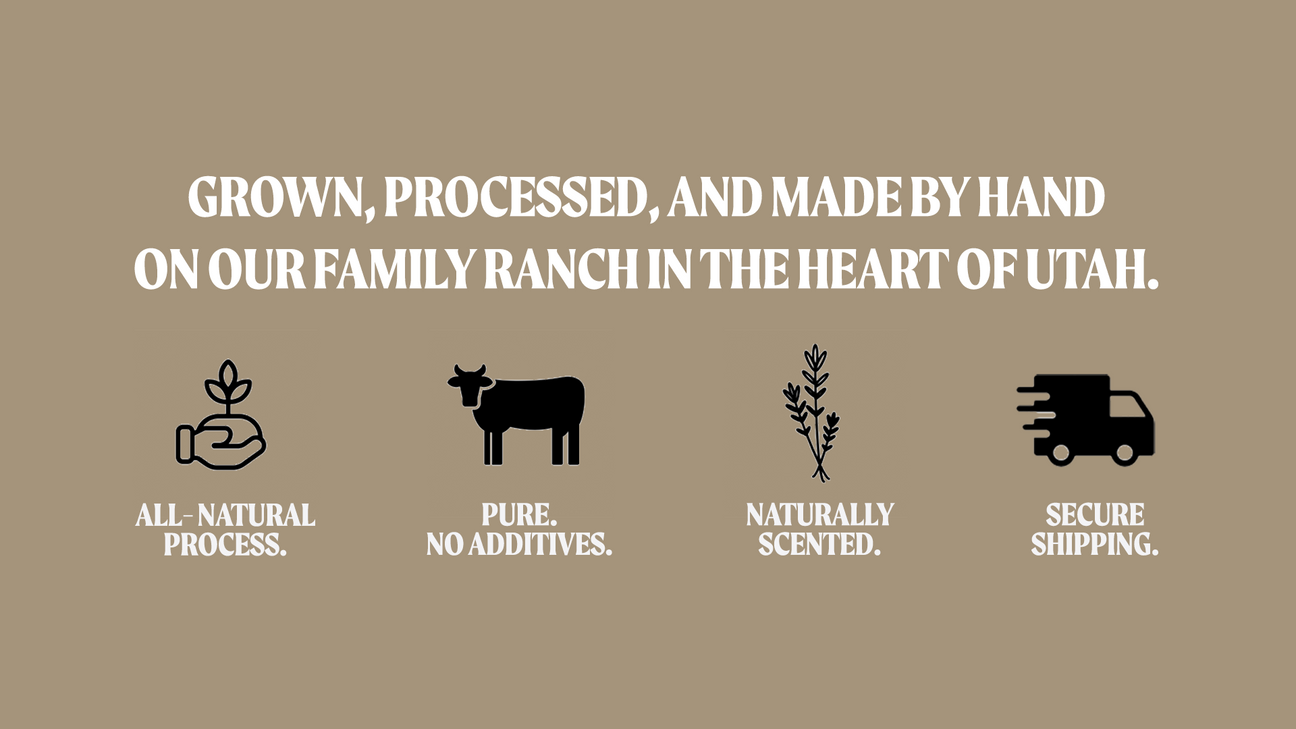 GROWN, PROCESSED, AND MADE BY HAND ON OUR FAMILY RANCH IN THE HEART OF UTAH.

ALL-NATURAL PROCESS.

PURE. NO ADDITIVES.

NATURALLY SCENTED.

SECURE SHIPPING.